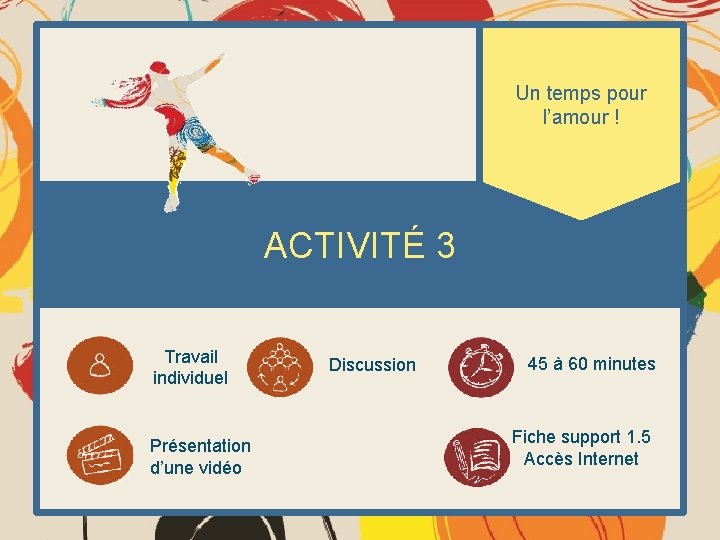 Un temps pour l’amour !

ACTIVITÉ 3

Travail individuel

Discussion

45 à 60 minutes

Présentation d’une vidéo

Fiche support 1.5
Accès Internet